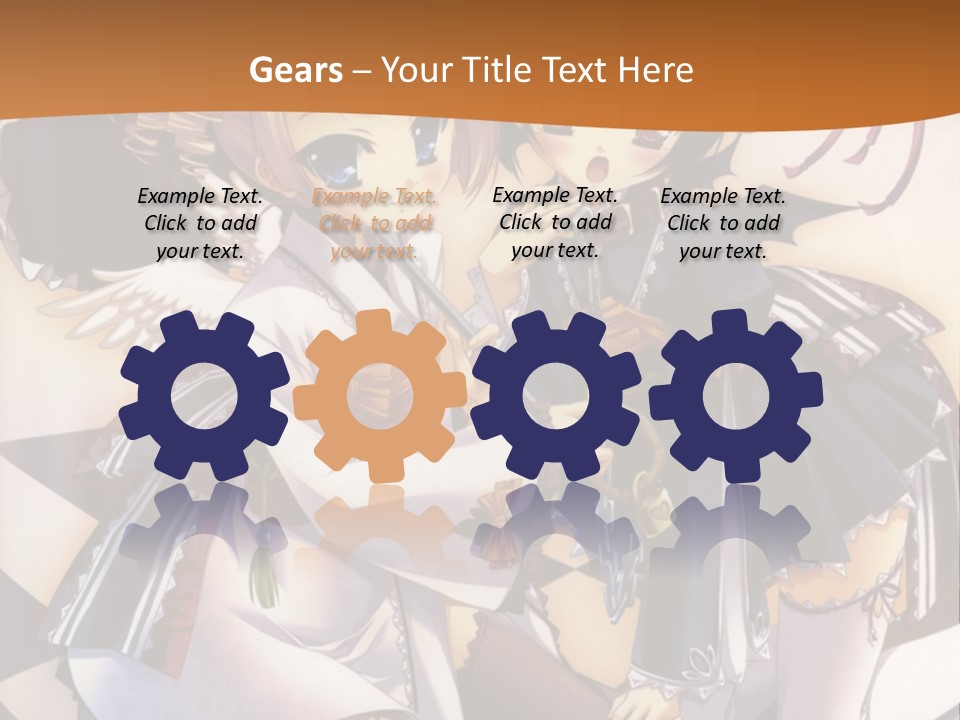 Gears – Your Title Text Here

Example Text. Click to add your text.

Example Text. Click to add your text.

Example Text. Click to add your text.

Example Text. Click to add your text.